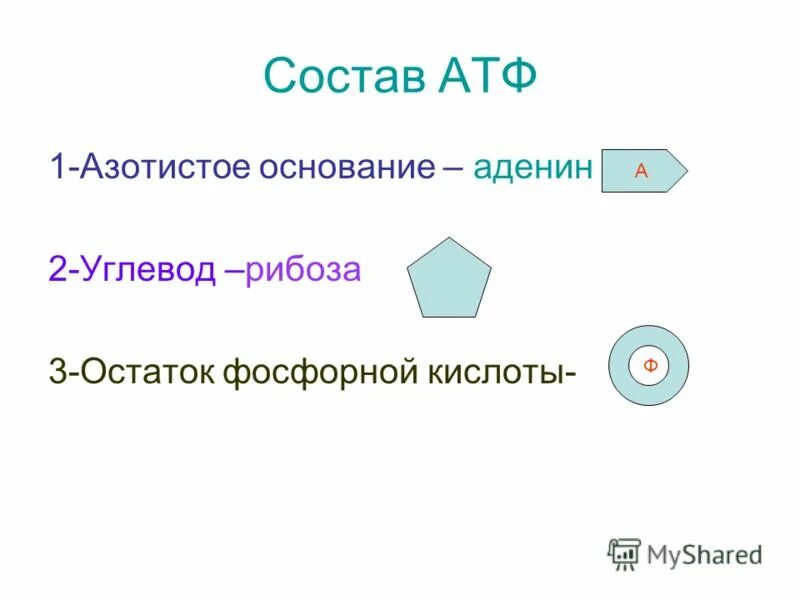 Состав АТФ

1-Азотистое основание – аденин А

2-Углевод –рибоза

3-Остаток фосфорной кислоты- Ф

MyShared